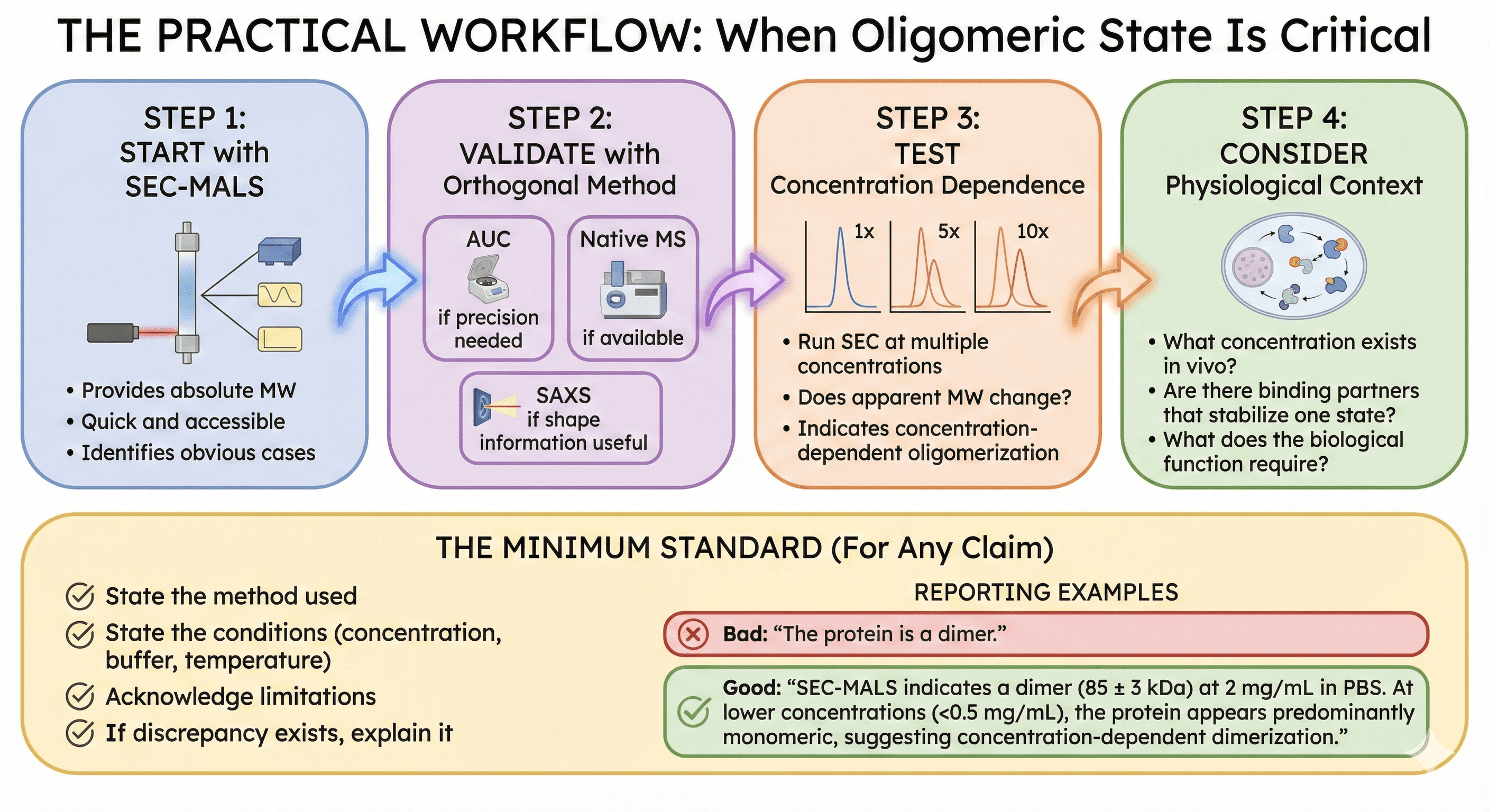 THE PRACTICAL WORKFLOW: When Oligomeric State Is Critical

STEP 1:
START with
SEC-MALS

• Provides absolute MW
• Quick and accessible
• Identifies obvious cases

STEP 2:
VALIDATE with
Orthogonal Method

AUC
if precision needed

Native MS
if available

SAXS
if shape information useful

STEP 3:
TEST
Concentration Dependence

1x
5x
10x

• Run SEC at multiple concentrations
• Does apparent MW change?
• Indicates concentration-dependent oligomerization

STEP 4:
CONSIDER
Physiological Context

• What concentration exists in vivo?
• Are there binding partners that stabilize one state?
• What does the biological function require?

THE MINIMUM STANDARD (For Any Claim)

State the method used
State the conditions (concentration, buffer, temperature)
Acknowledge limitations
If discrepancy exists, explain it

REPORTING EXAMPLES

Bad: “The protein is a dimer.”

Good: “SEC-MALS indicates a dimer (85 ± 3 kDa) at 2 mg/mL in PBS. At lower concentrations (<0.5 mg/mL), the protein appears predominantly monomeric, suggesting concentration-dependent dimerization.”